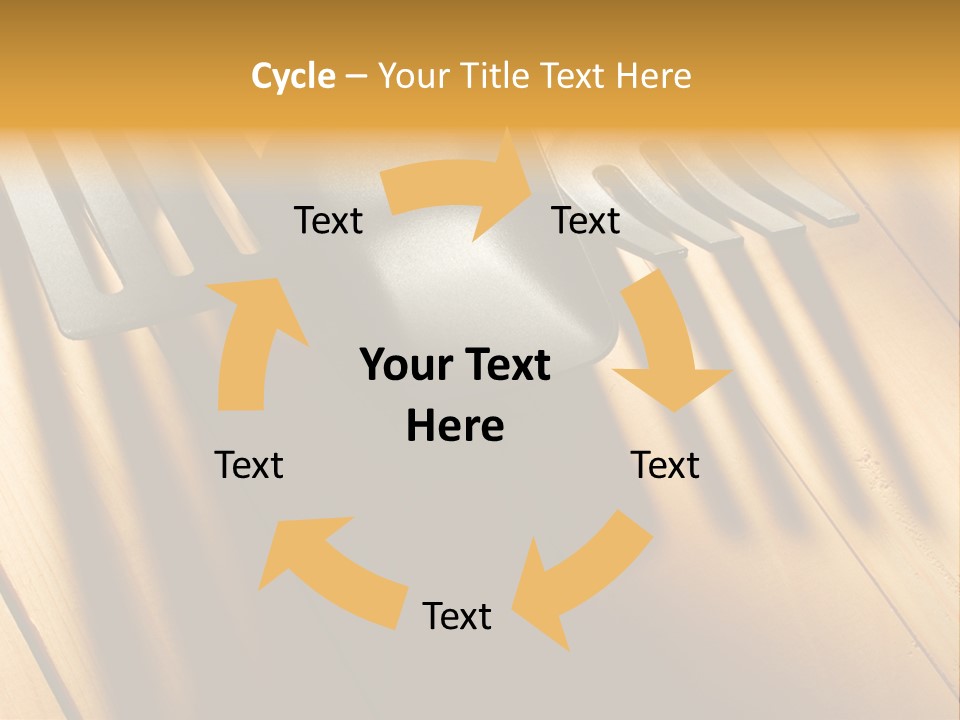 Cycle – Your Title Text Here

Text

Text

Your Text Here

Text

Text

Text